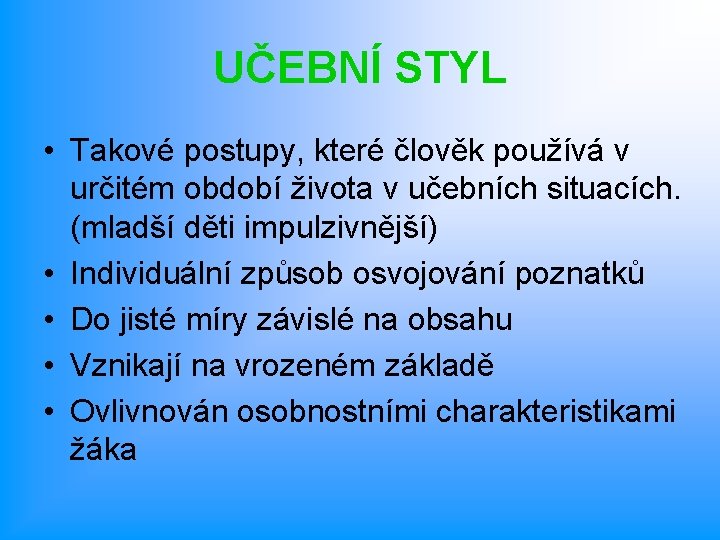 UČEBNÍ STYL

• Takové postupy, které člověk používá v určitém období života v učebních situacích. (mladší děti impulzivnější)
• Individuální způsob osvojování poznatků
• Do jisté míry závislé na obsahu
• Vznikají na vrozeném základě
• Ovlivnován osobnostními charakteristikami žáka